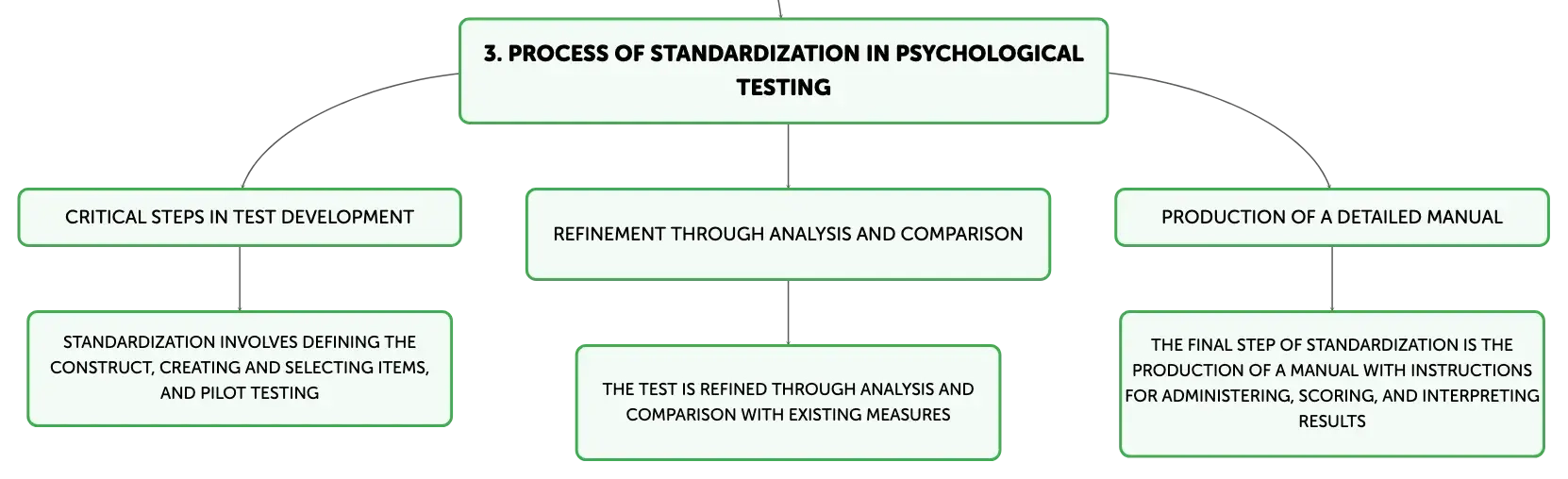 3. PROCESS OF STANDARDIZATION IN PSYCHOLOGICAL TESTING

CRITICAL STEPS IN TEST DEVELOPMENT

STANDARDIZATION INVOLVES DEFINING THE CONSTRUCT, CREATING AND SELECTING ITEMS, AND PILOT TESTING

REFINEMENT THROUGH ANALYSIS AND COMPARISON

THE TEST IS REFINED THROUGH ANALYSIS AND COMPARISON WITH EXISTING MEASURES

PRODUCTION OF A DETAILED MANUAL

THE FINAL STEP OF STANDARDIZATION IS THE PRODUCTION OF A MANUAL WITH INSTRUCTIONS FOR ADMINISTERING, SCORING, AND INTERPRETING RESULTS